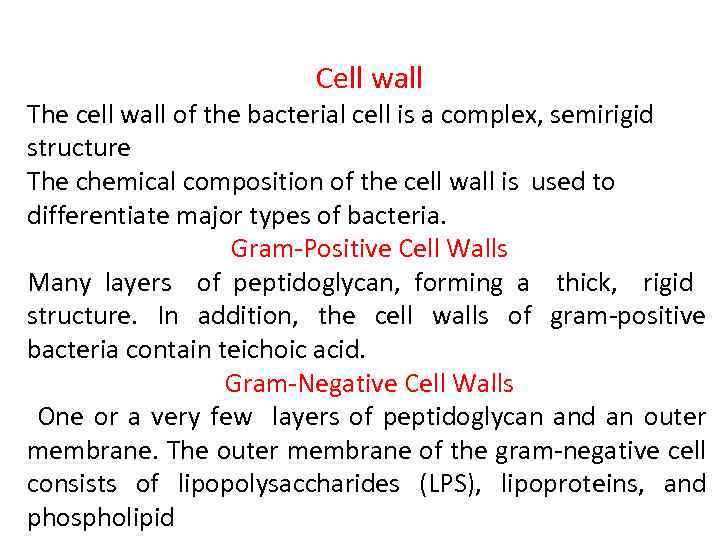 Cell wall

The cell wall of the bacterial cell is a complex, semirigid structure

The chemical composition of the cell wall is used to differentiate major types of bacteria.

Gram-Positive Cell Walls

Many layers of peptidoglycan, forming a thick, rigid structure. In addition, the cell walls of gram-positive bacteria contain teichoic acid.

Gram-Negative Cell Walls

One or a very few layers of peptidoglycan and an outer membrane. The outer membrane of the gram-negative cell consists of lipopolysaccharides (LPS), lipoproteins, and phospholipid